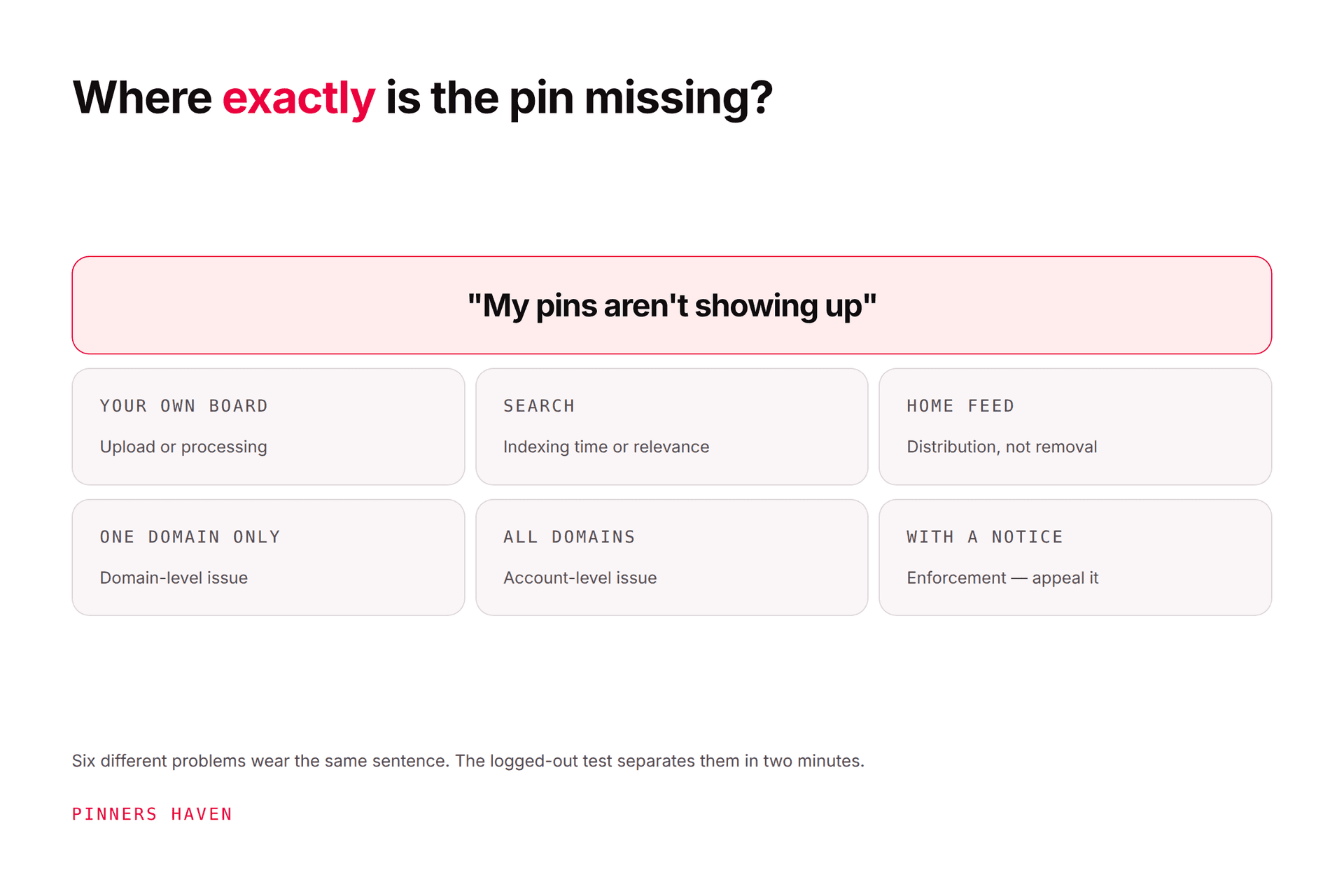 Where exactly is the pin missing?

"My pins aren't showing up"

YOUR OWN BOARD

Upload or processing

SEARCH

Indexing time or relevance

HOME FEED

Distribution, not removal

ONE DOMAIN ONLY

Domain-level issue

ALL DOMAINS

Account-level issue

WITH A NOTICE

Enforcement — appeal it

Six different problems wear the same sentence. The logged-out test separates them in two minutes.

PINNERS HAVEN